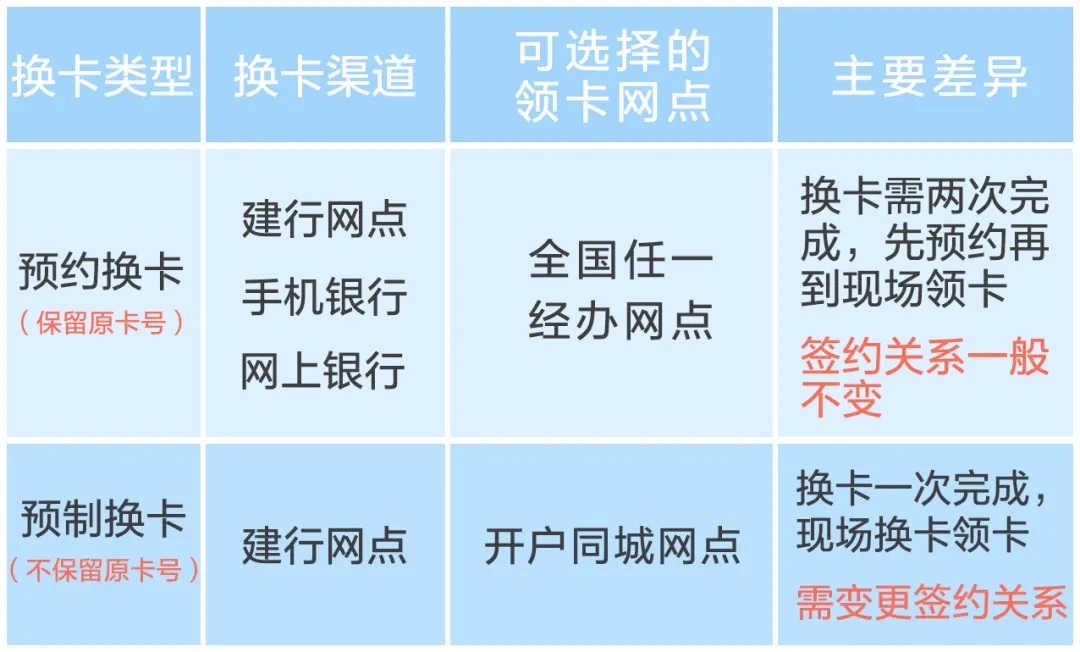 | 换卡类型 | 换卡渠道 | 可选择的领卡网点 | 主要差异 |
|---|---|---|---|
| 预约换卡（保留原卡号） | 建行网点 手机银行 网上银行 | 全国任一经办网点 | 换卡需两次完成，先预约再到现场领卡 签约关系一般不变 |
| 预制换卡（不保留原卡号） | 建行网点 | 开户同城网点 | 换卡一次完成，现场换卡领卡 需变更签约关系 |